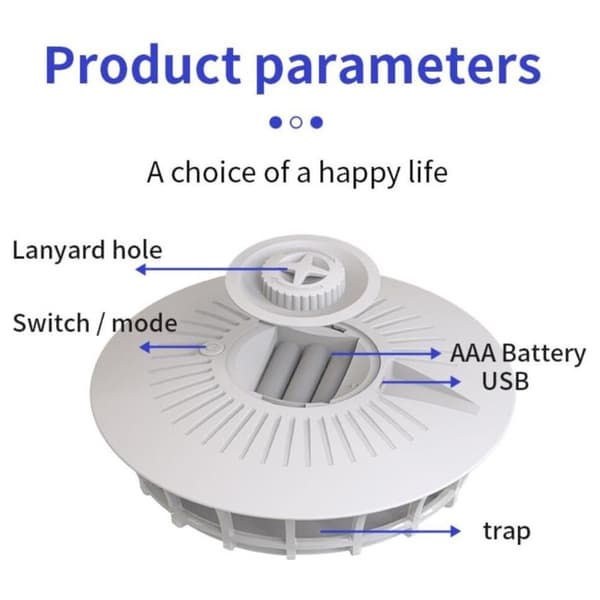 Product parameters

A choice of a happy life

Lanyard hole

Switch / mode

AAA Battery

USB

trap